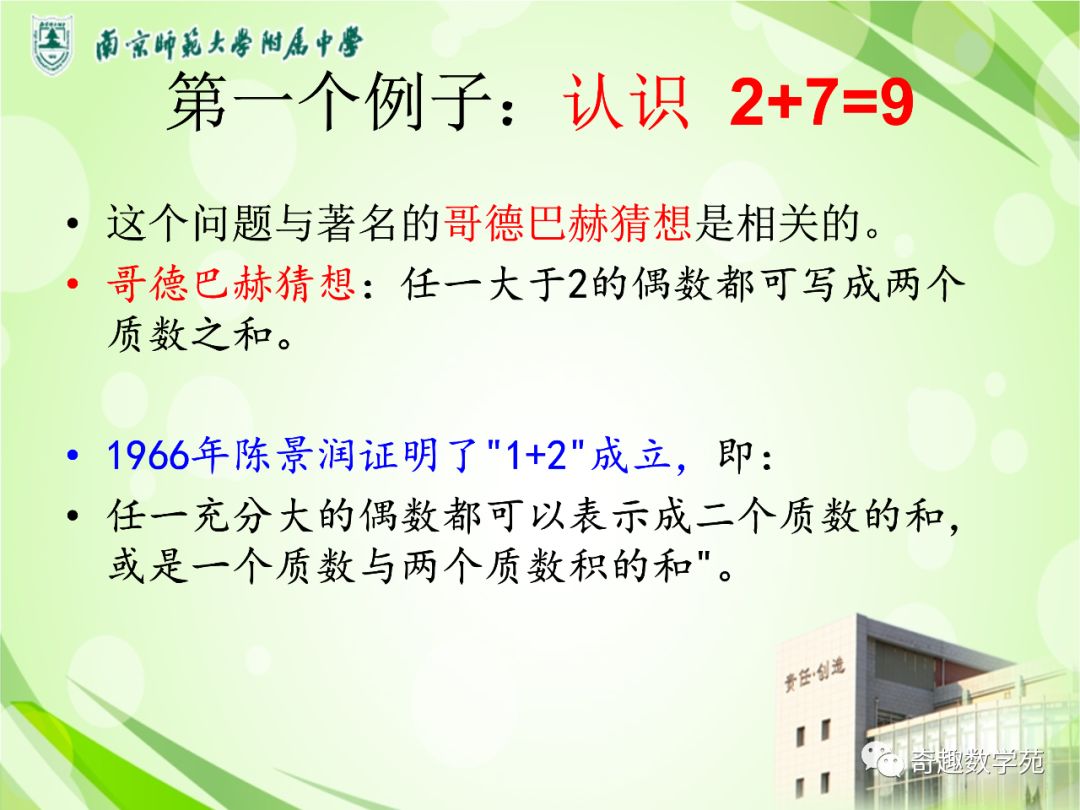 南京师范大学附属中学

第一个例子：认识 2+7=9

• 这个问题与著名的哥德巴赫猜想是相关的。
• 哥德巴赫猜想：任一大于2的偶数都可写成两个质数之和。

• 1966年陈景润证明了"1+2"成立，即：
• 任一充分大的偶数都可以表示成二个质数的和，或是一个质数与两个质数积的和"。

责任·创造

奇趣数学苑